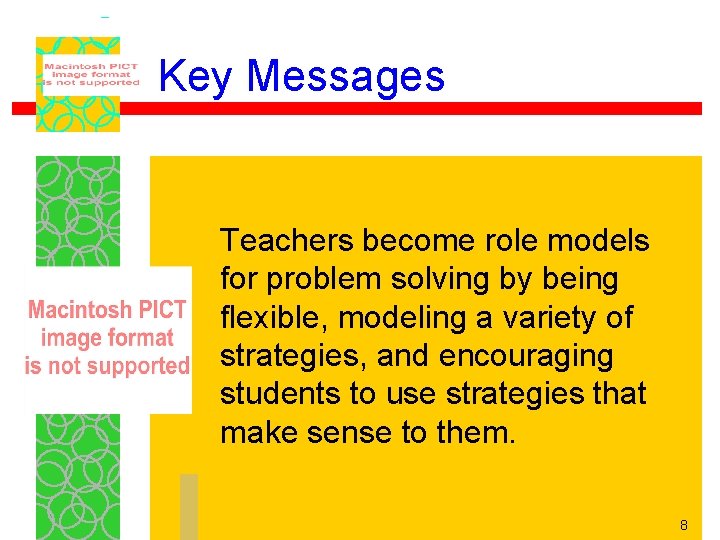 Macintosh PICT image format is not supported

Key Messages

Macintosh PICT image format is not supported

Teachers become role models for problem solving by being flexible, modeling a variety of strategies, and encouraging students to use strategies that make sense to them.

8